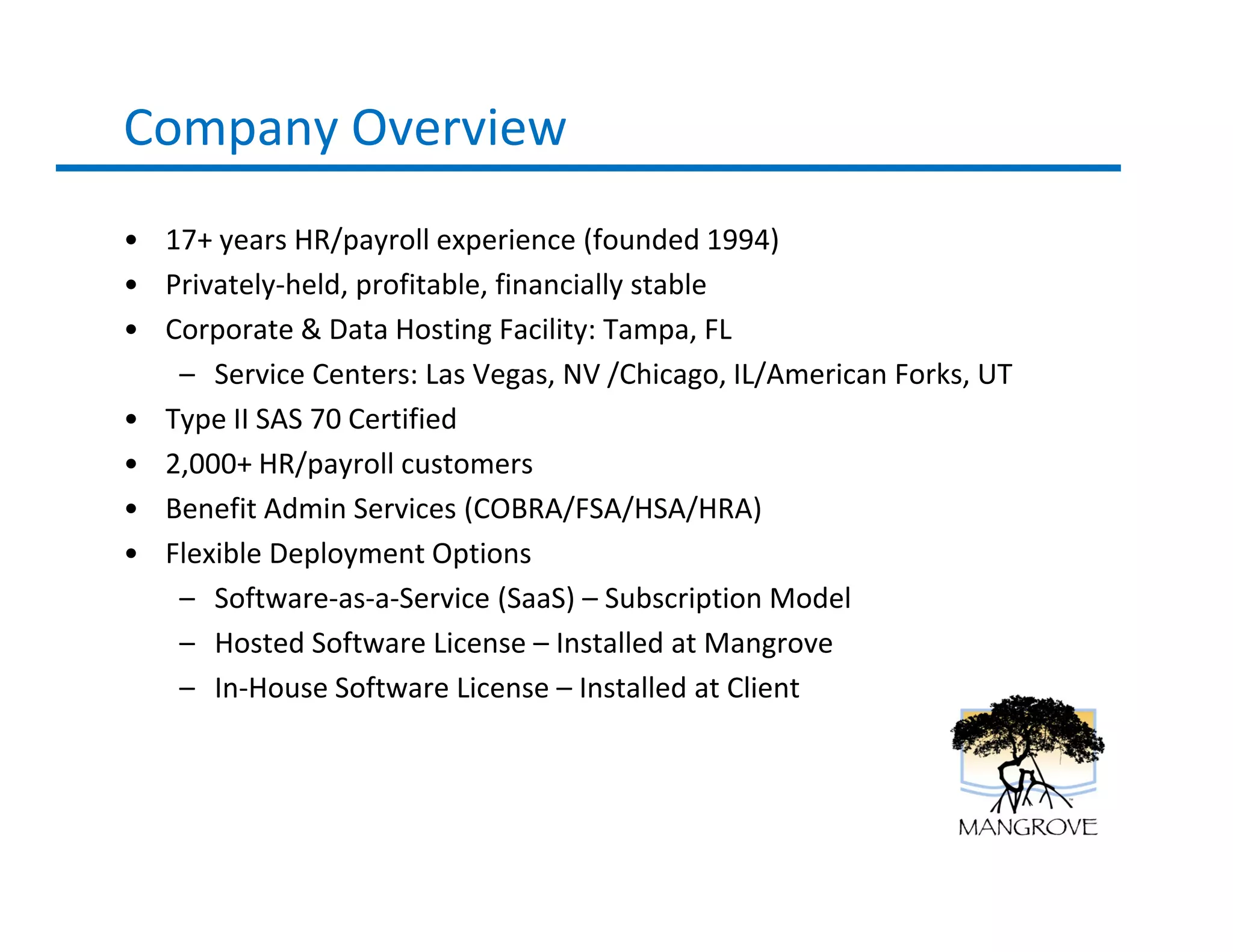 Company Overview

• 17+ years HR/payroll experience (founded 1994)
• Privately-held, profitable, financially stable
• Corporate & Data Hosting Facility: Tampa, FL
  – Service Centers: Las Vegas, NV /Chicago, IL/American Forks, UT
• Type II SAS 70 Certified
• 2,000+ HR/payroll customers
• Benefit Admin Services (COBRA/FSA/HSA/HRA)
• Flexible Deployment Options
  – Software-as-a-Service (SaaS) – Subscription Model
  – Hosted Software License – Installed at Mangrove
  – In-House Software License – Installed at Client

MANGROVE